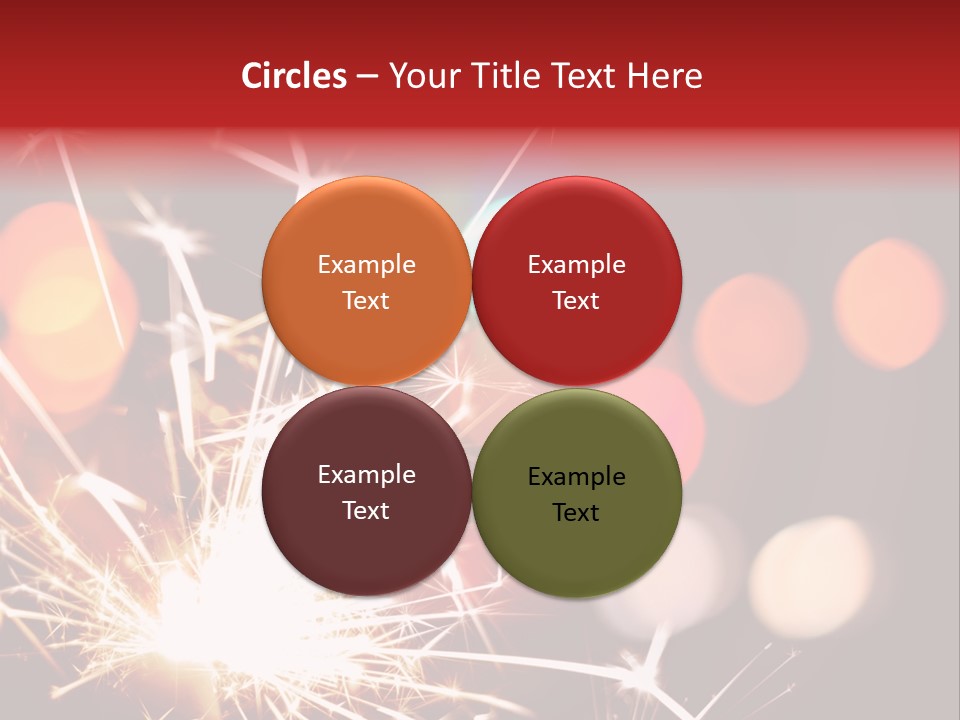 Circles – Your Title Text Here

Example Text

Example Text

Example Text

Example Text